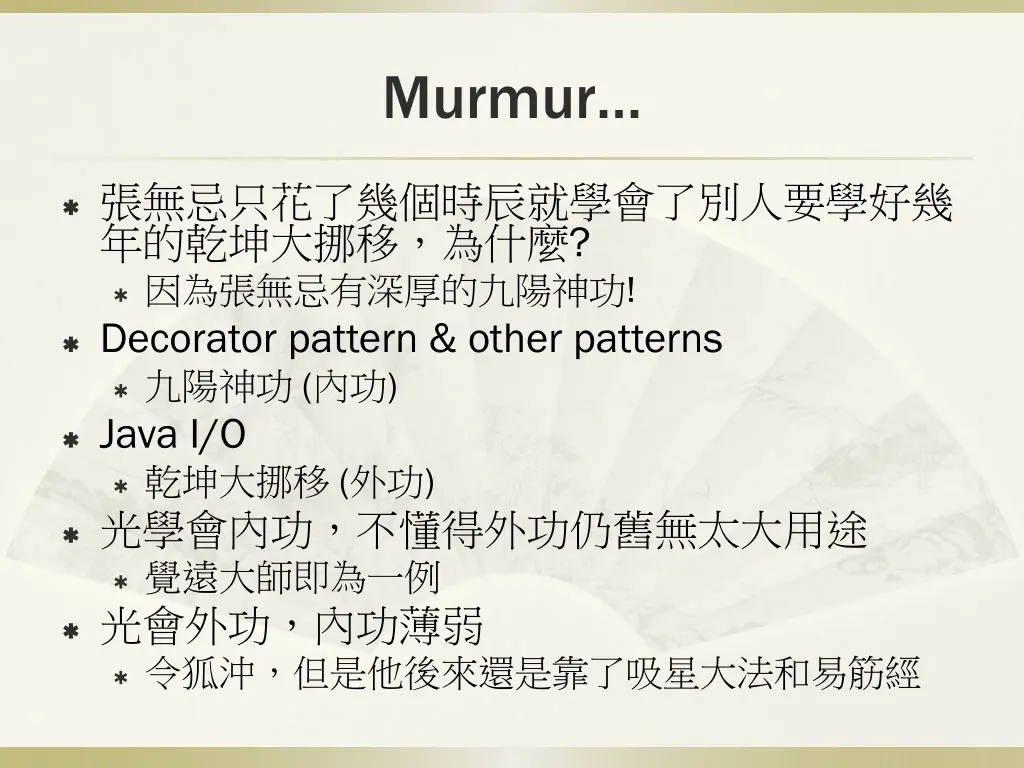 Murmur…

張無忌只花了幾個時辰就學會了別人要學好幾年的乾坤大挪移，為什麼?

因為張無忌有深厚的九陽神功!

Decorator pattern & other patterns

九陽神功 (內功)

Java I/O

乾坤大挪移 (外功)

光學會內功，不懂得外功仍舊無太大用途

覺遠大師即為一例

光會外功，內功薄弱

令狐沖，但是他後來還是靠了吸星大法和易筋經